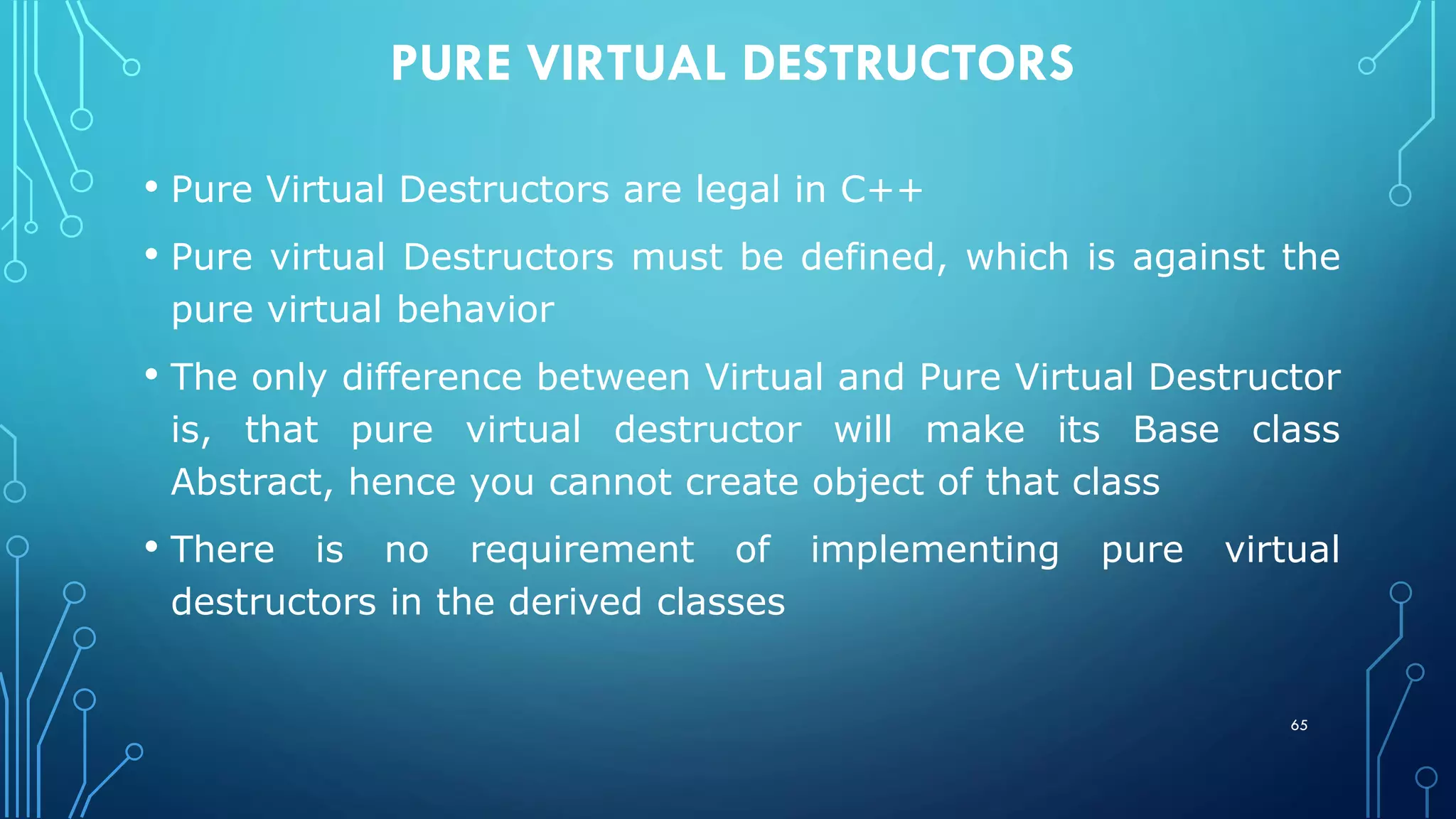 PURE VIRTUAL DESTRUCTORS

• Pure Virtual Destructors are legal in C++

• Pure virtual Destructors must be defined, which is against the pure virtual behavior

• The only difference between Virtual and Pure Virtual Destructor is, that pure virtual destructor will make its Base class Abstract, hence you cannot create object of that class

• There is no requirement of implementing pure virtual destructors in the derived classes

65